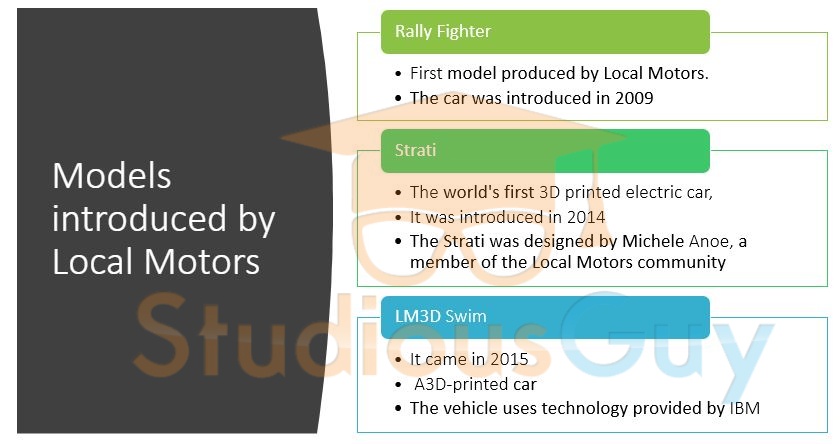 Models introduced by Local Motors

Rally Fighter

• First model produced by Local Motors.
• The car was introduced in 2009

Strati

• The world's first 3D printed electric car,
• It was introduced in 2014
• The Strati was designed by Michele Anoe, a member of the Local Motors community

LM3D Swim

• It came in 2015
• A3D-printed car
• The vehicle uses technology provided by IBM

StudiousGuy